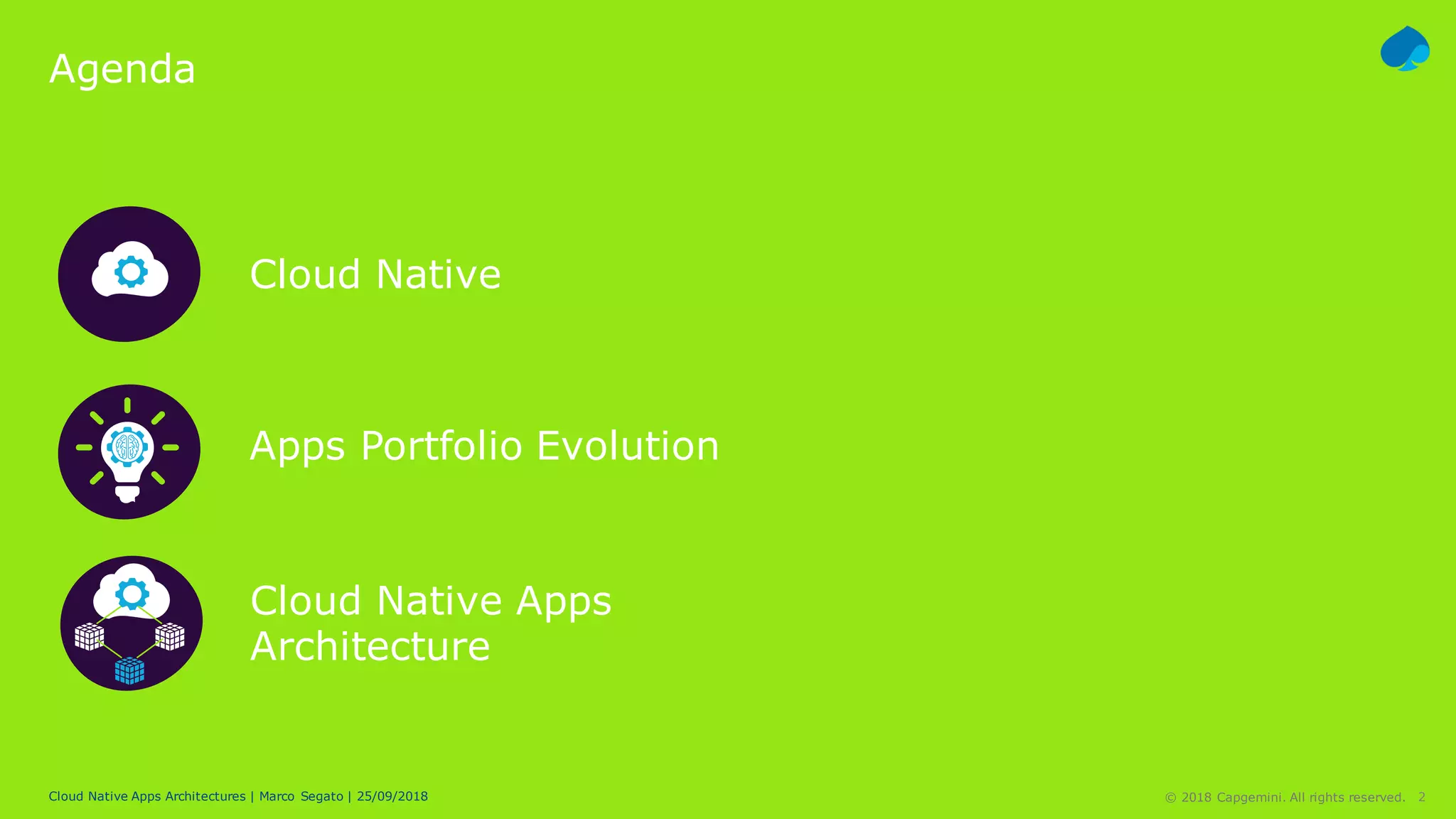 Agenda

Cloud Native

Apps Portfolio Evolution

Cloud Native Apps Architecture

Cloud Native Apps Architectures | Marco Segato | 25/09/2018

© 2018 Capgemini. All rights reserved. 2